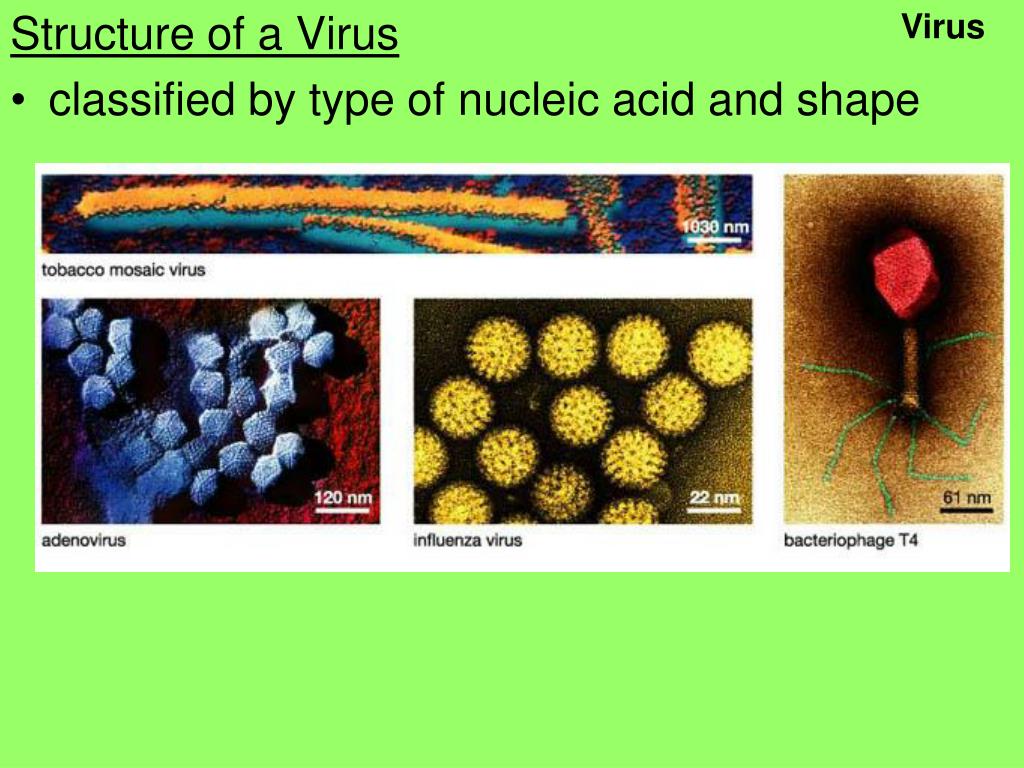 Structure of a Virus

Virus

• classified by type of nucleic acid and shape

1030 nm

tobacco mosaic virus

120 nm

adenovirus

22 nm

influenza virus

61 nm

bacteriophage T4